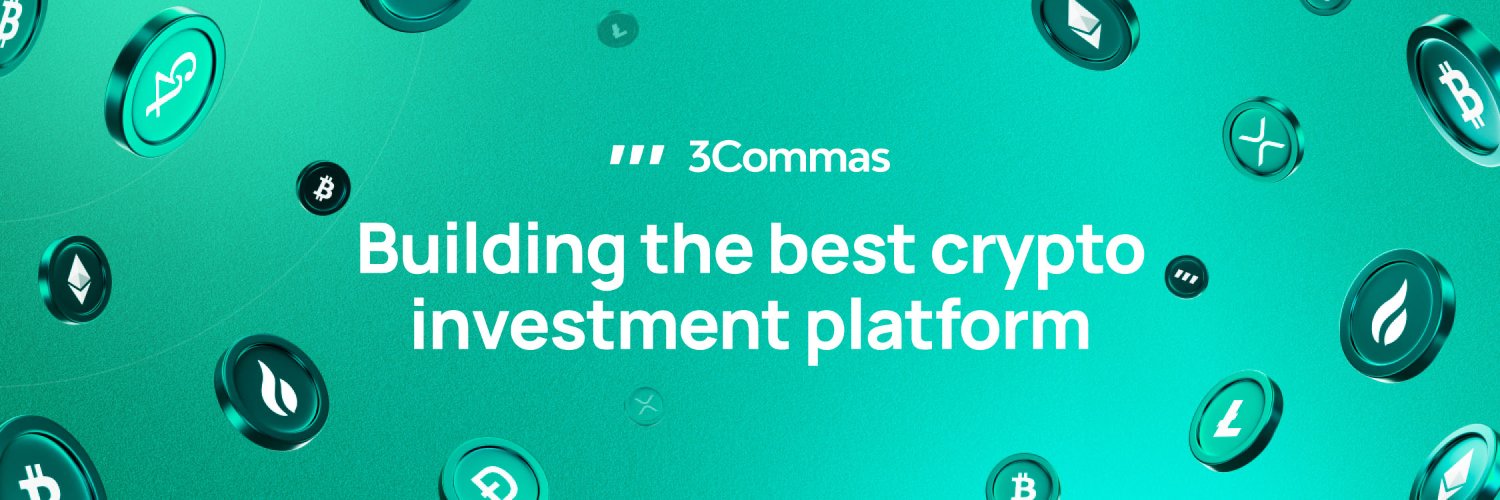 3Commas

Building the best crypto investment platform